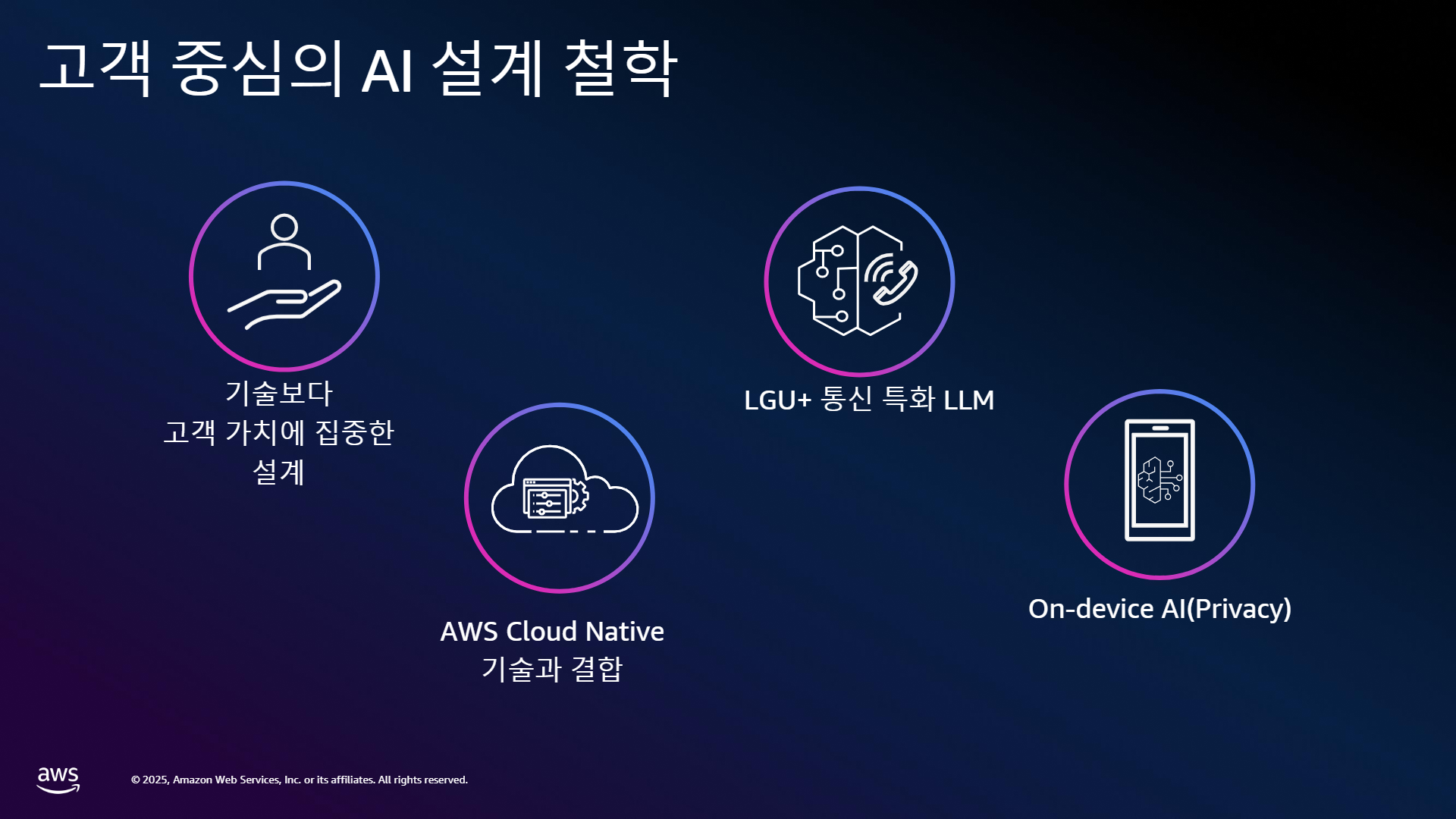 고객 중심의 AI 설계 철학

기술보다
고객 가치에 집중한
설계

AWS Cloud Native
기술과 결합

LGU+ 통신 특화 LLM

On-device AI(Privacy)

aws

© 2025, Amazon Web Services, Inc. or its affiliates. All rights reserved.